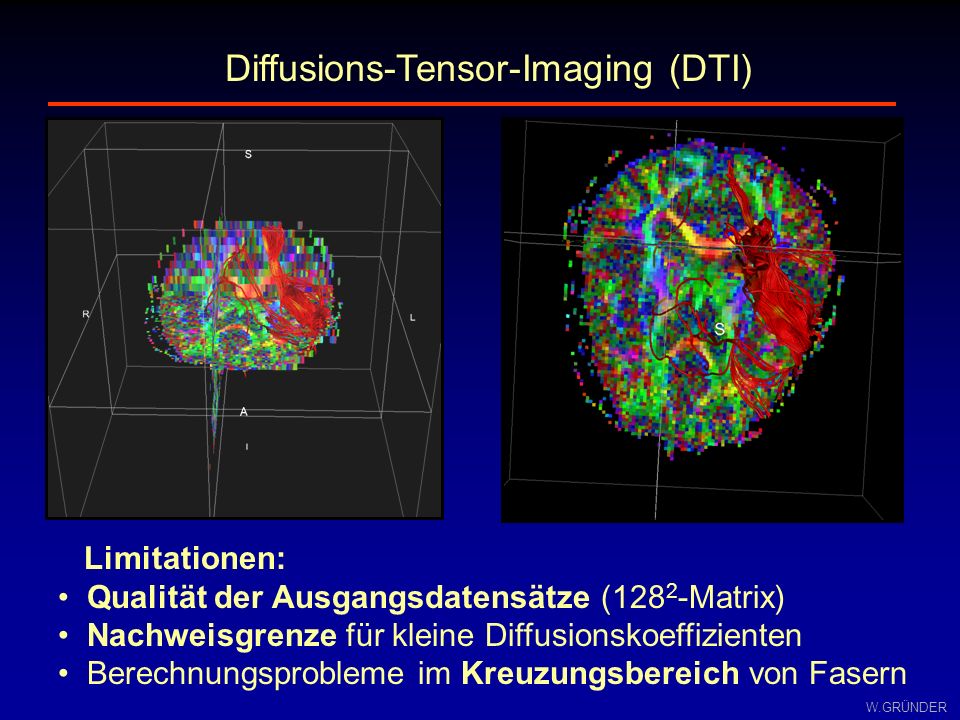 Diffusions-Tensor-Imaging (DTI)

S

R

L

A

I

S

Limitationen:

• Qualität der Ausgangsdatensätze ($128^2$-Matrix)
• Nachweisgrenze für kleine Diffusionskoeffizienten
• Berechnungsprobleme im Kreuzungsbereich von Fasern

W.GRÜNDER